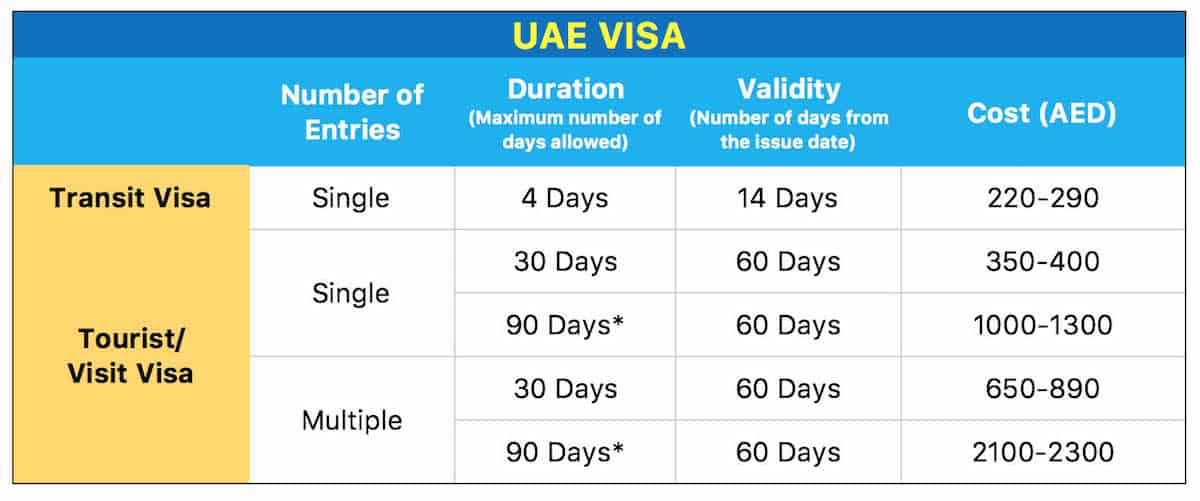 UAE VISA

| | Number of Entries | Duration (Maximum number of days allowed) | Validity (Number of days from the issue date) | Cost (AED) |
|---|---|---|---|---|
| Transit Visa | Single | 4 Days | 14 Days | 220-290 |
| Tourist/ Visit Visa | Single | 30 Days | 60 Days | 350-400 |
| | | 90 Days* | 60 Days | 1000-1300 |
| | Multiple | 30 Days | 60 Days | 650-890 |
| | | 90 Days* | 60 Days | 2100-2300 |